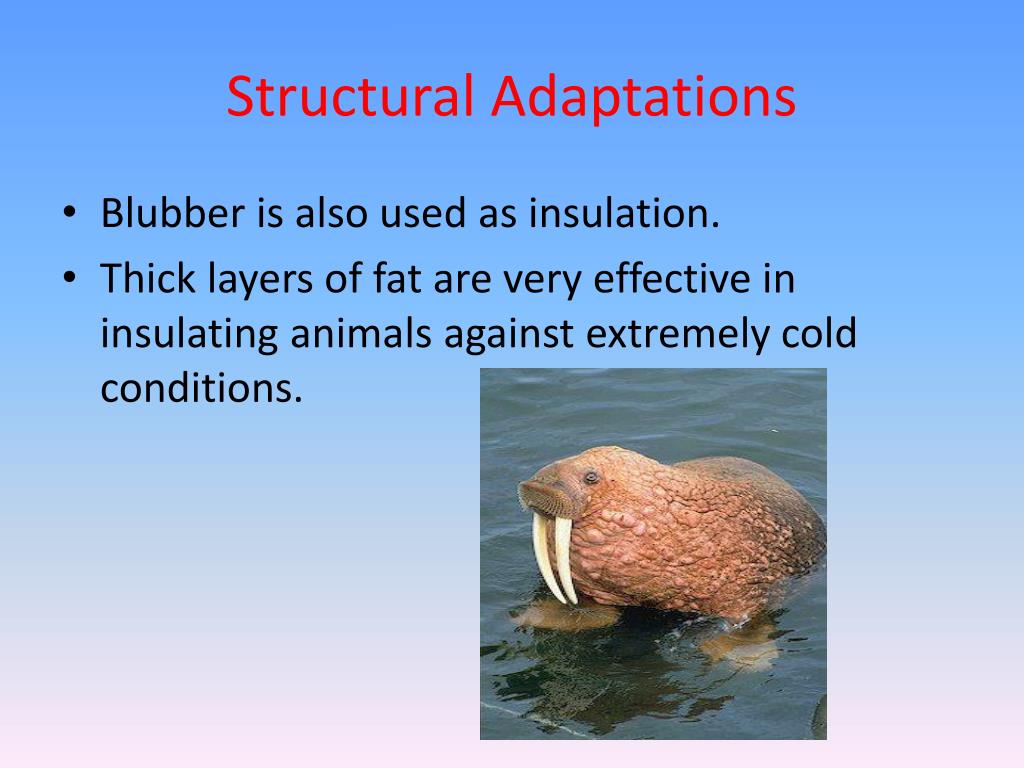 Structural Adaptations

• Blubber is also used as insulation.
• Thick layers of fat are very effective in insulating animals against extremely cold conditions.